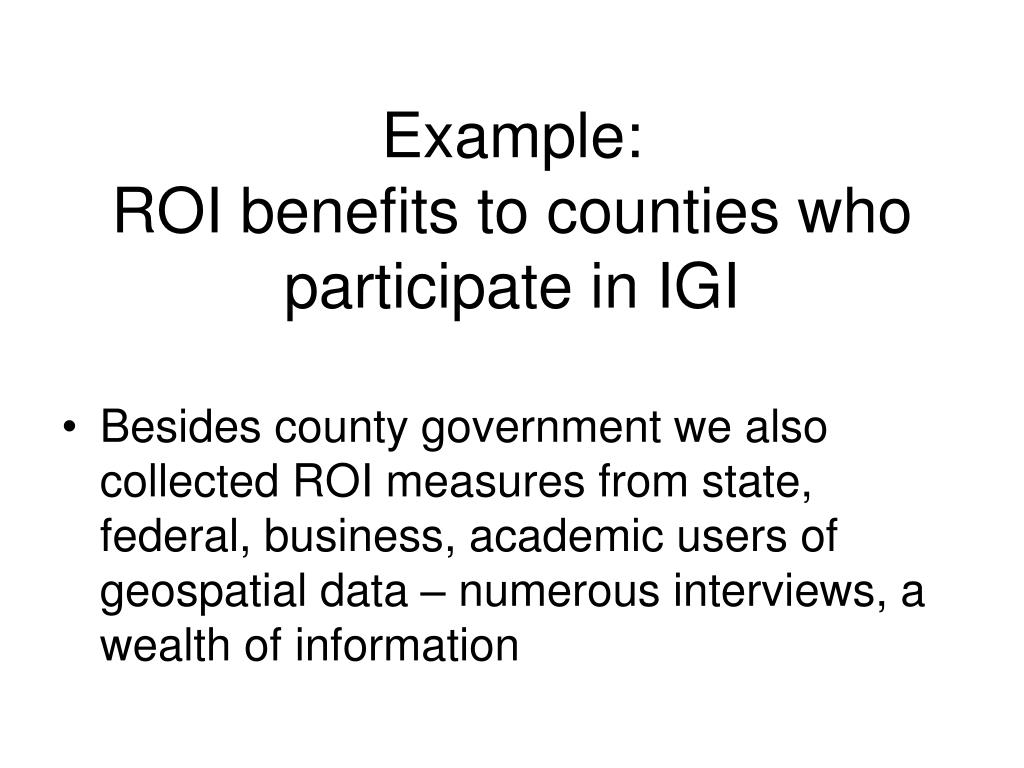 Example:
ROI benefits to counties who participate in IGI

• Besides county government we also collected ROI measures from state, federal, business, academic users of geospatial data – numerous interviews, a wealth of information